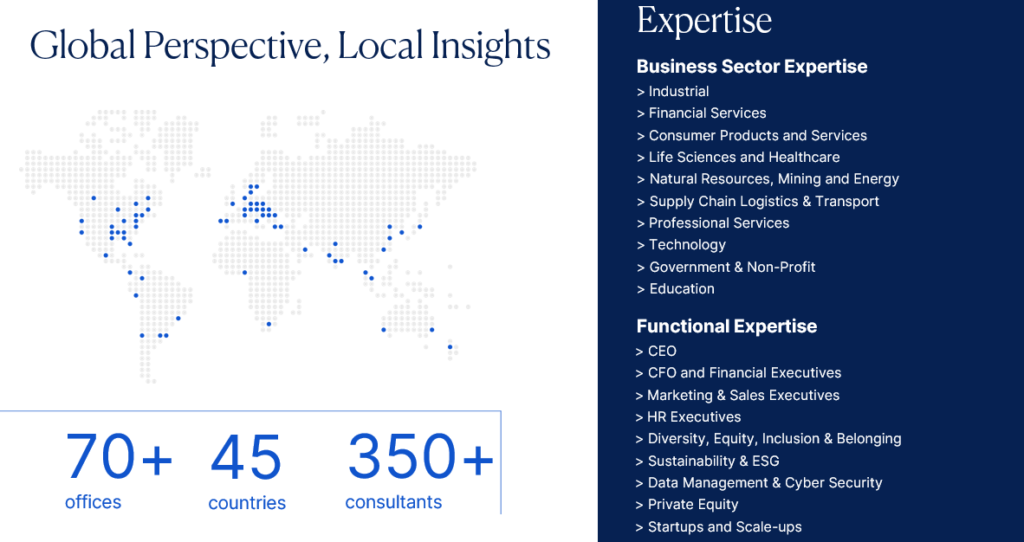 Global Perspective, Local Insights

70+
offices

45
countries

350+
consultants

Expertise

Business Sector Expertise
> Industrial
> Financial Services
> Consumer Products and Services
> Life Sciences and Healthcare
> Natural Resources, Mining and Energy
> Supply Chain Logistics & Transport
> Professional Services
> Technology
> Government & Non-Profit
> Education

Functional Expertise
> CEO
> CFO and Financial Executives
> Marketing & Sales Executives
> HR Executives
> Diversity, Equity, Inclusion & Belonging
> Sustainability & ESG
> Data Management & Cyber Security
> Private Equity
> Startups and Scale-ups